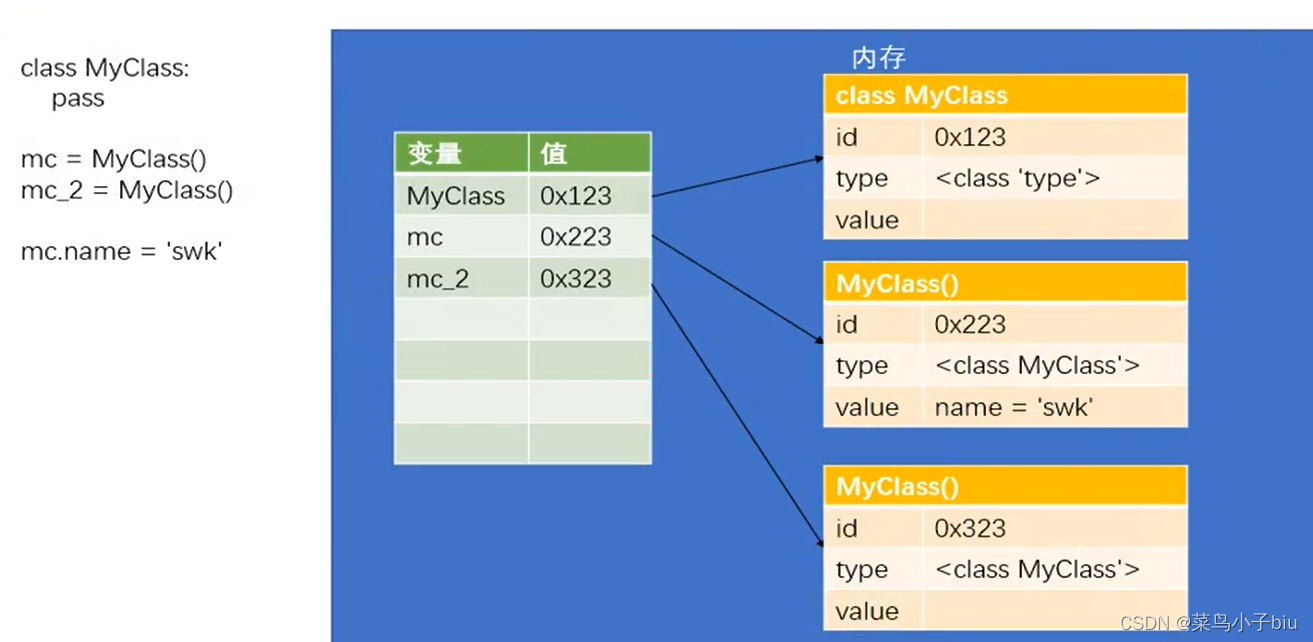 class MyClass:
    pass

mc = MyClass()
mc_2 = MyClass()

mc.name = 'swk'

| 变量 | 值 |
|---|---|
| MyClass | 0x123 |
| mc | 0x223 |
| mc_2 | 0x323 |
| | |
| | |
| | |
| | |

内存

| class MyClass | |
|---|---|
| id | 0x123 |
| type | <class 'type'> |
| value | |

| MyClass() | |
|---|---|
| id | 0x223 |
| type | <class MyClass'> |
| value | name = 'swk' |

| MyClass() | |
|---|---|
| id | 0x323 |
| type | <class MyClass'> |
| value | |

CSDN @菜鸟小子biu